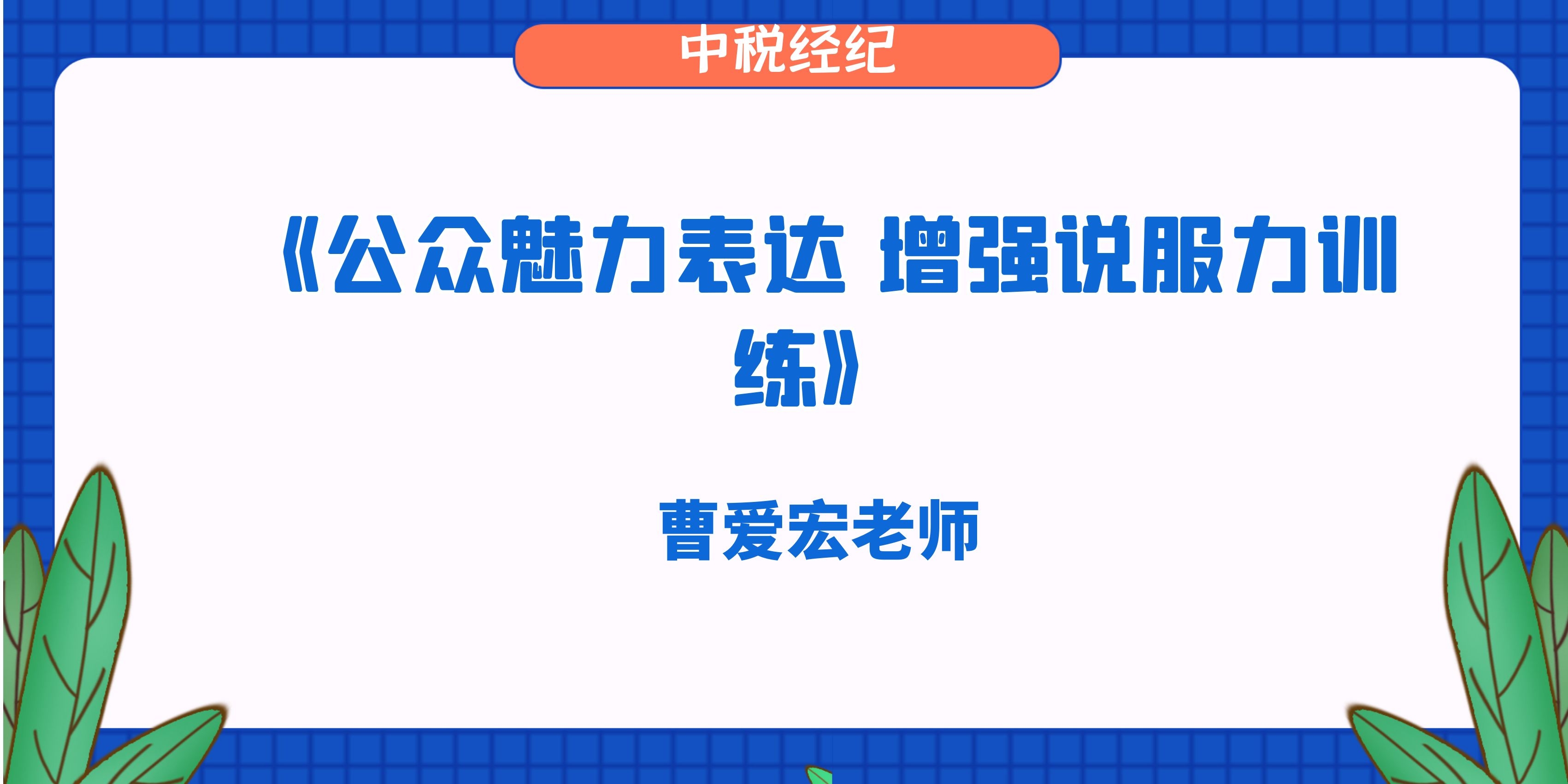 中税经纪

《公众魅力表达 增强说服力训练》

曹爱宏老师